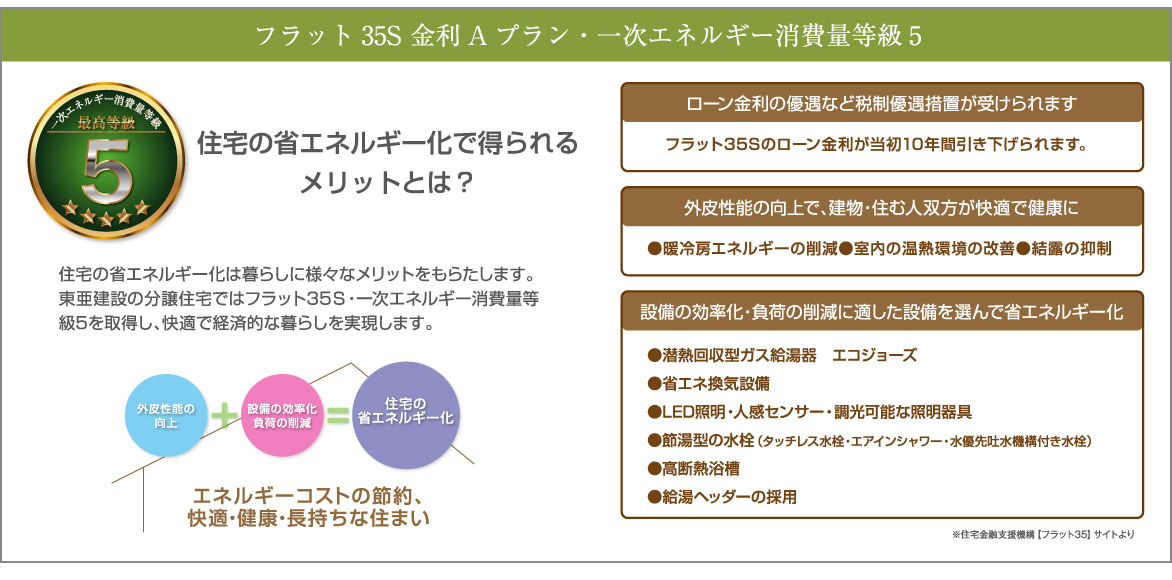 フラット 35S 金利 A プラン・一次エネルギー消費量等級 5

一次エネルギー消費量等級
最高等級
5

住宅の省エネルギー化で得られるメリットとは？

住宅の省エネルギー化は暮らしに様々なメリットをもらたします。東亜建設の分譲住宅ではフラット35S・一次エネルギー消費量等級5を取得し、快適で経済的な暮らしを実現します。

外皮性能の向上 + 設備の効率化 負荷の削減 = 住宅の省エネルギー化

エネルギーコストの節約、快適・健康・長持ちな住まい

ローン金利の優遇など税制優遇措置が受けられます

フラット35Sのローン金利が当初10年間引き下げられます。

外皮性能の向上で、建物・住む人双方が快適で健康に

●暖冷房エネルギーの削減●室内の温熱環境の改善●結露の抑制

設備の効率化・負荷の削減に適した設備を選んで省エネルギー化

●潜熱回収型ガス給湯器　エコジョーズ
●省エネ換気設備
●LED照明・人感センサー・調光可能な照明器具
●節湯型の水栓（タッチレス水栓・エアインシャワー・水優先吐水機構付き水栓）
●高断熱浴槽
●給湯ヘッダーの採用

※住宅金融支援機構【フラット35】サイトより